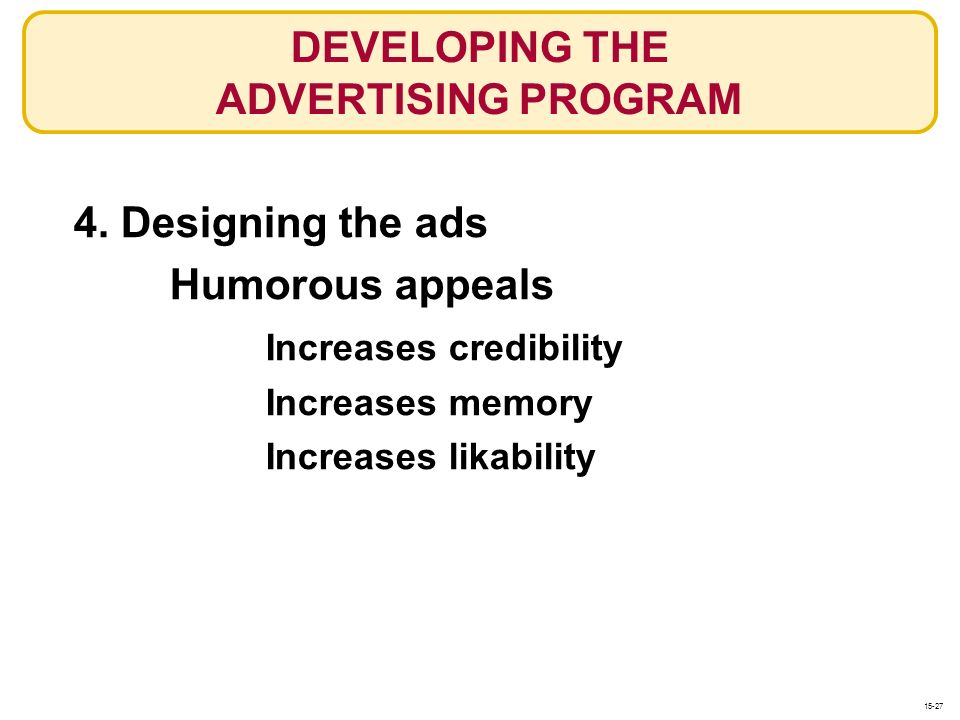 DEVELOPING THE ADVERTISING PROGRAM

4. Designing the ads

Humorous appeals

Increases credibility

Increases memory

Increases likability

15-27